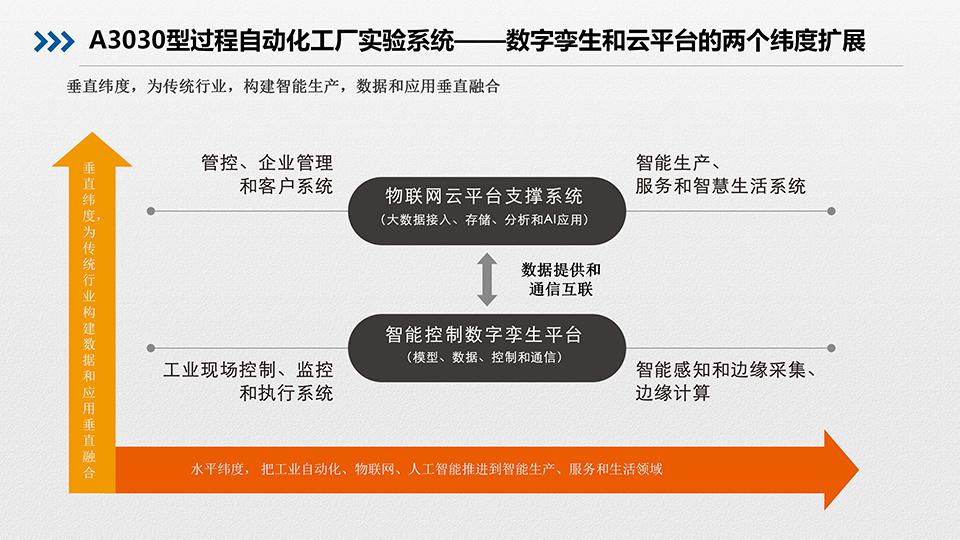 A3030型过程自动化工厂实验系统——数字孪生和云平台的两个纬度扩展

垂直纬度，为传统行业，构建智能生产，数据和应用垂直融合

垂直纬度，为传统行业构建数据和应用垂直融合

管控、企业管理和客户系统

物联网云平台支撑系统
（大数据接入、存储、分析和AI应用）

智能生产、服务和智慧生活系统

数据提供和通信互联

智能控制数字孪生平台
（模型、数据、控制和通信）

工业现场控制、监控和执行系统

智能感知和边缘采集、边缘计算

水平纬度，把工业自动化、物联网、人工智能推进到智能生产、服务和生活领域